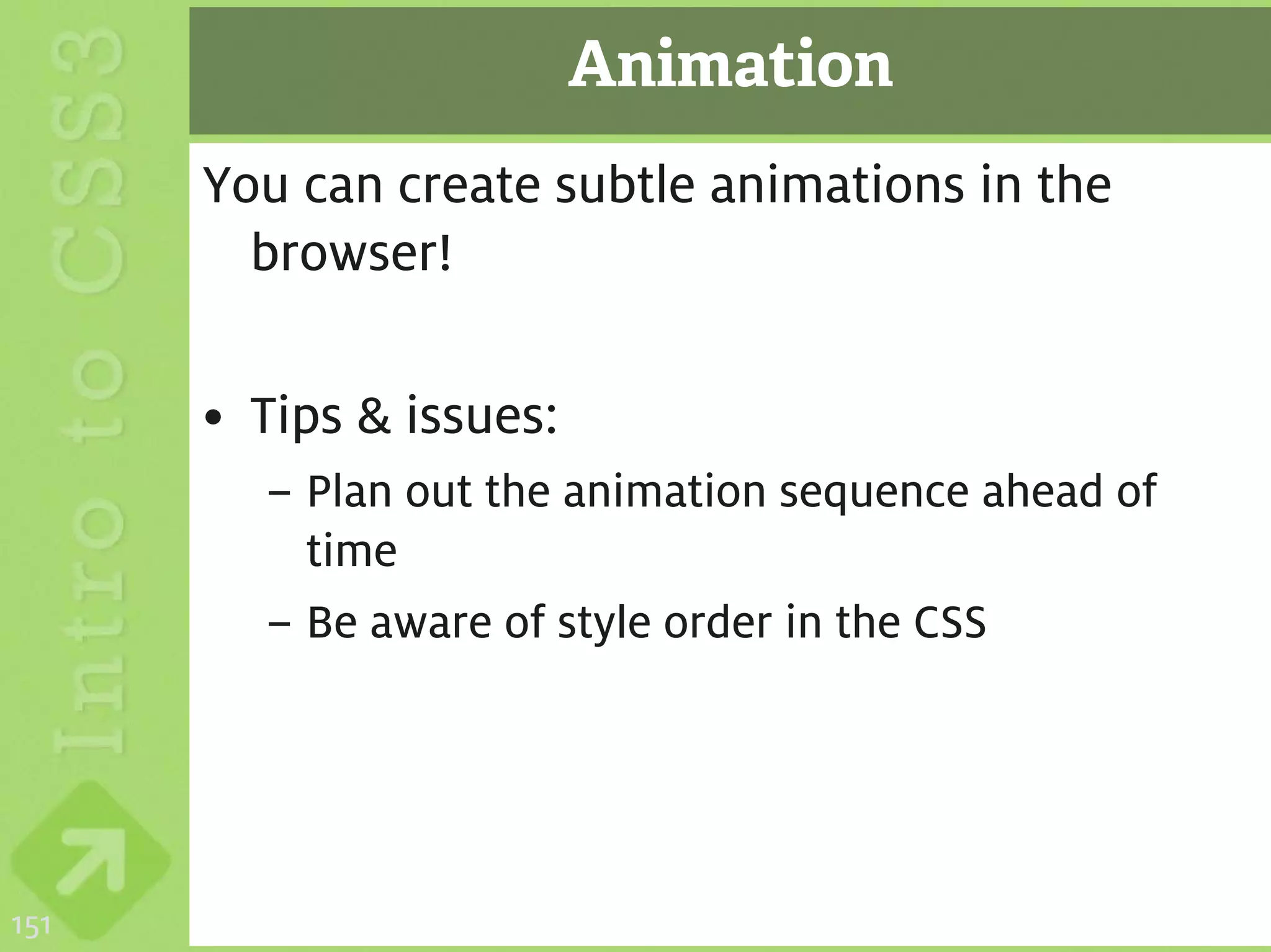 Intro to CSS3

Animation

You can create subtle animations in the browser!

• Tips & issues:
 – Plan out the animation sequence ahead of time
 – Be aware of style order in the CSS

151